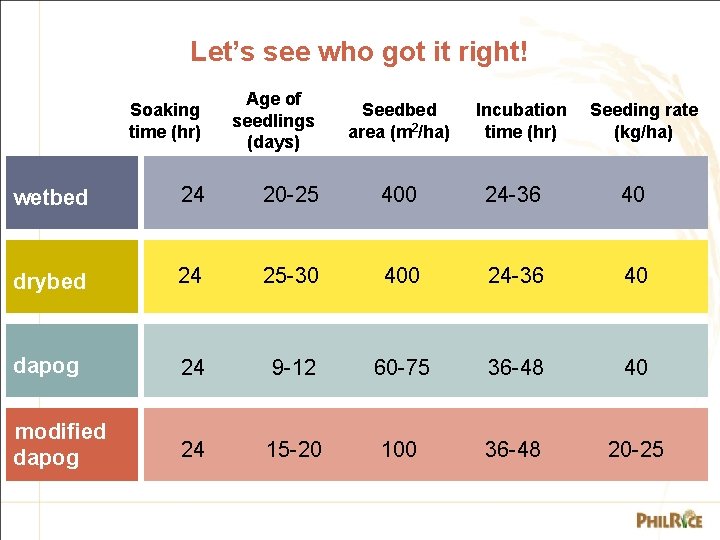 Let's see who got it right!

|  | Soaking time (hr) | Age of seedlings (days) | Seedbed area ($m^2$/ha) | Incubation time (hr) | Seeding rate (kg/ha) |
|---|---|---|---|---|---|
| wetbed | 24 | 20-25 | 400 | 24-36 | 40 |
| drybed | 24 | 25-30 | 400 | 24-36 | 40 |
| dapog | 24 | 9-12 | 60-75 | 36-48 | 40 |
| modified dapog | 24 | 15-20 | 100 | 36-48 | 20-25 |

PHILRICE